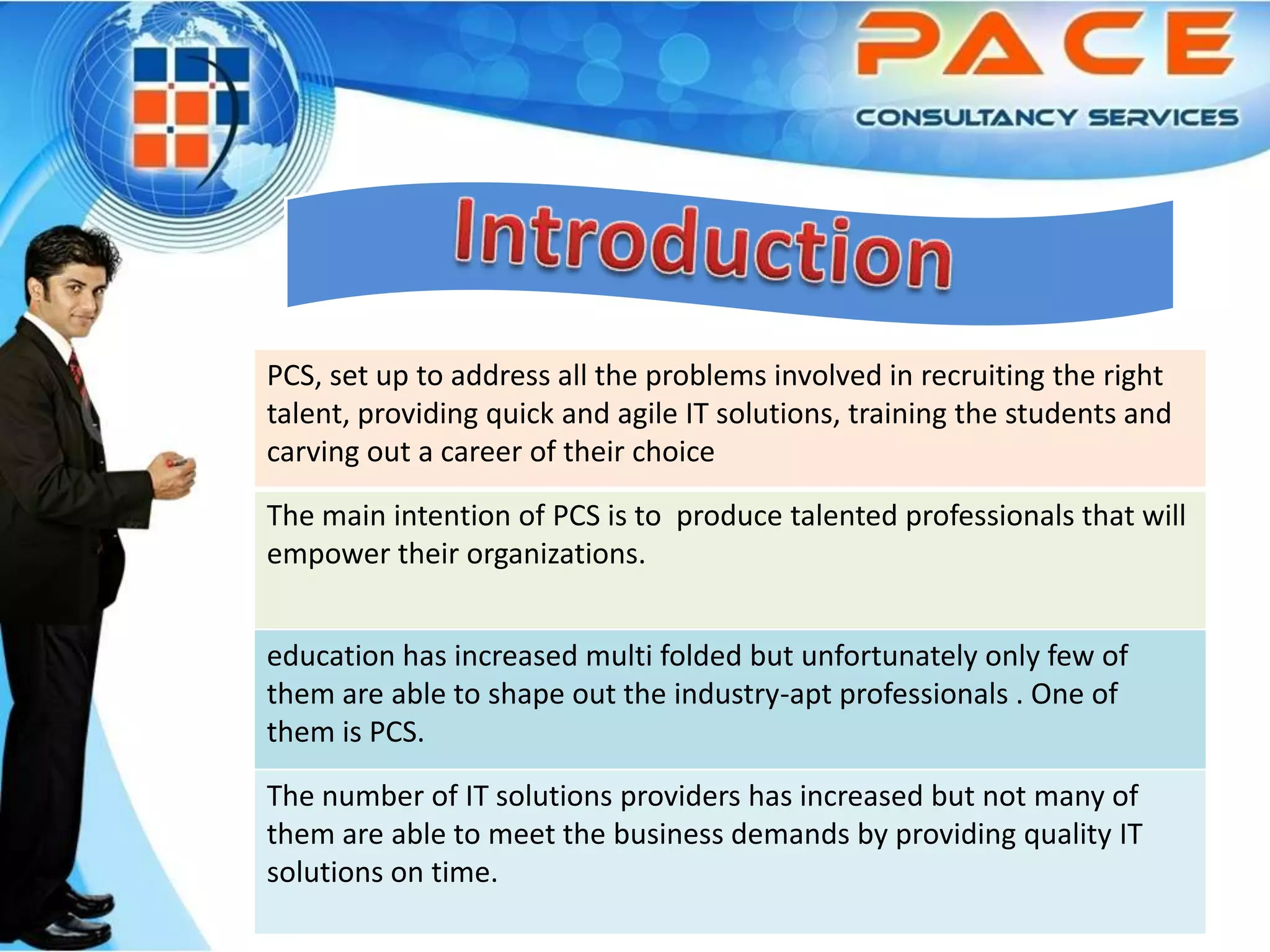 PACE
CONSULTANCY SERVICES

Introduction

PCS, set up to address all the problems involved in recruiting the right talent, providing quick and agile IT solutions, training the students and carving out a career of their choice

The main intention of PCS is to produce talented professionals that will empower their organizations.

education has increased multi folded but unfortunately only few of them are able to shape out the industry-apt professionals . One of them is PCS.

The number of IT solutions providers has increased but not many of them are able to meet the business demands by providing quality IT solutions on time.